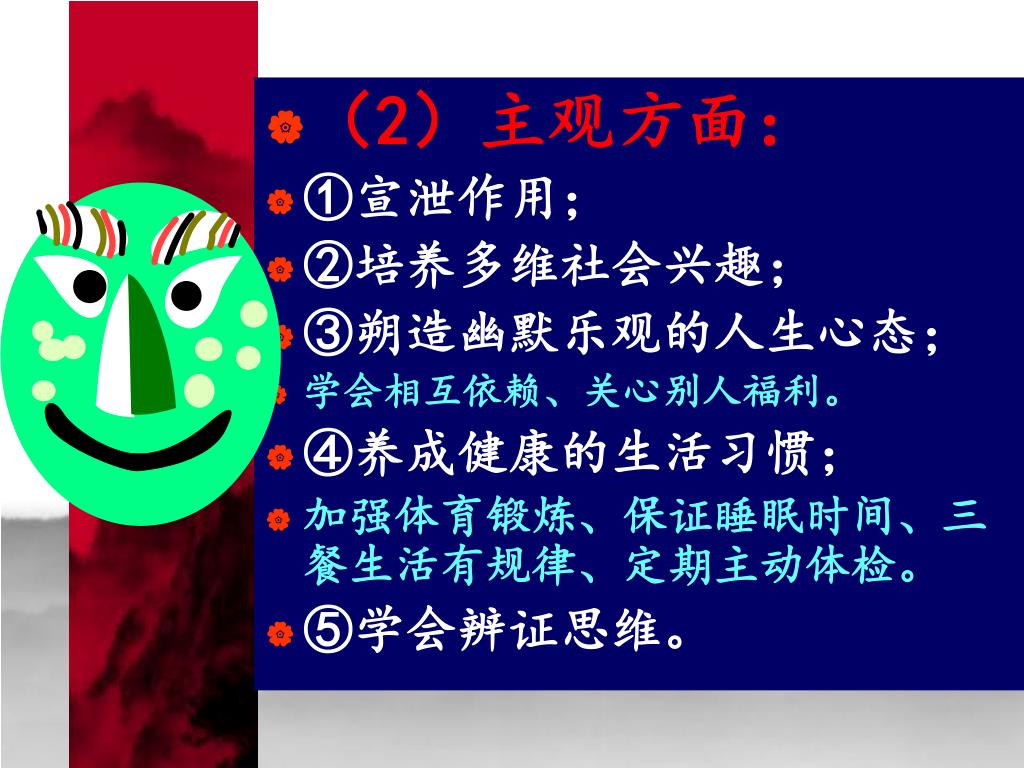 （2）主观方面：

①宣泄作用；

②培养多维社会兴趣；

③朔造幽默乐观的人生心态；

学会相互依赖、关心别人福利。

④养成健康的生活习惯；

加强体育锻炼、保证睡眠时间、三餐生活有规律、定期主动体检。

⑤学会辨证思维。